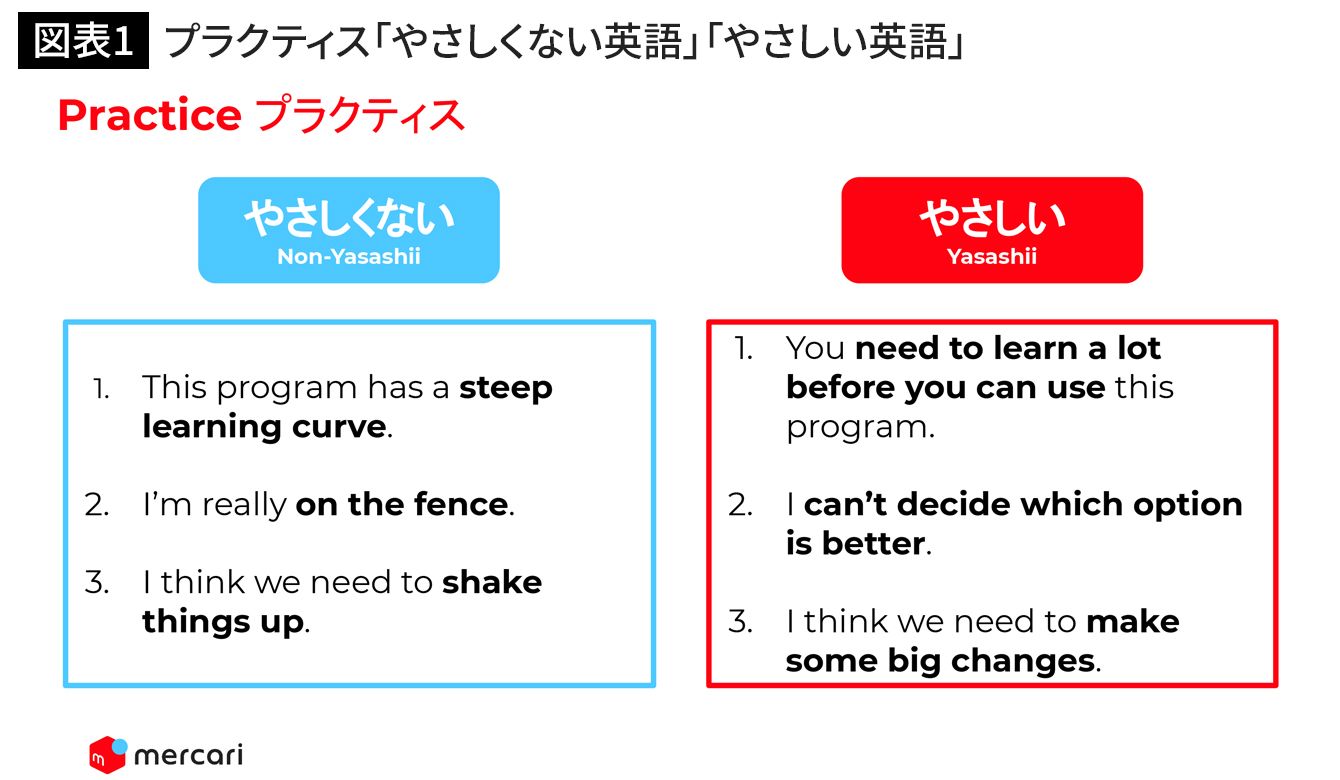 図表1 プラクティス「やさしくない英語」「やさしい英語」

Practice プラクティス

やさしくない
Non-Yasashii

1. This program has a steep learning curve.

2. I'm really on the fence.

3. I think we need to shake things up.

やさしい
Yasashii

1. You need to learn a lot before you can use this program.

2. I can't decide which option is better.

3. I think we need to make some big changes.

mercari